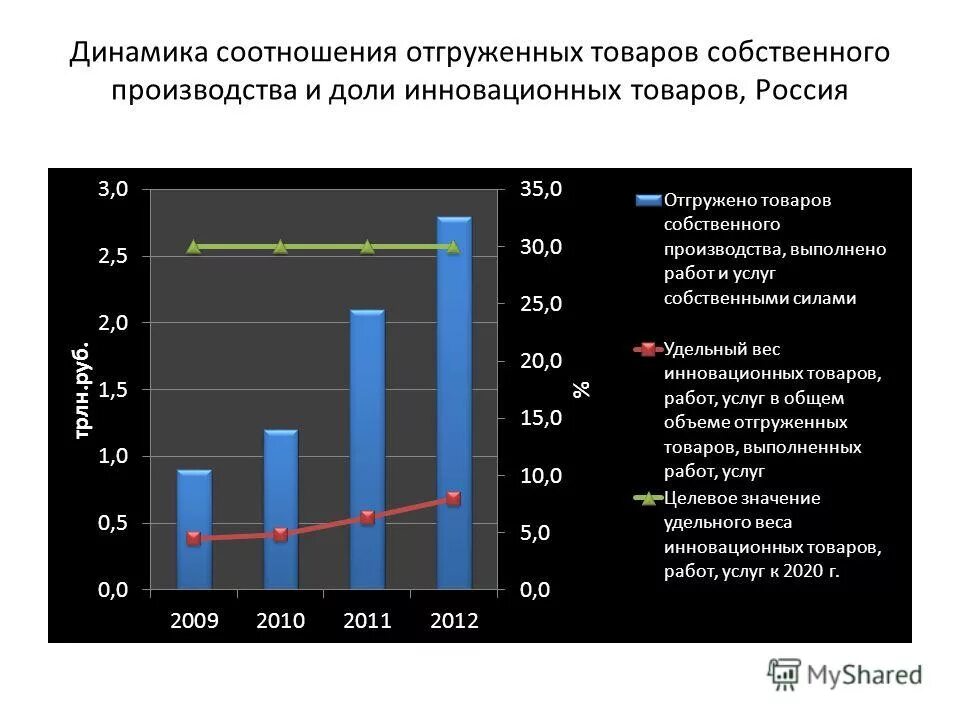 Динамика соотношения отгруженных товаров собственного производства и доли инновационных товаров, Россия

3,0
2,5
2,0
1,5
1,0
0,5
0,0

трлн.руб.

35,0
30,0
25,0
20,0
15,0
10,0
5,0
0,0

%

2009 2010 2011 2012

Отгружено товаров собственного производства, выполнено работ и услуг собственными силами

Удельный вес инновационных товаров, работ, услуг в общем объеме отгруженных товаров, выполненных работ, услуг

Целевое значение удельного веса инновационных товаров, работ, услуг к 2020 г.

MyShared